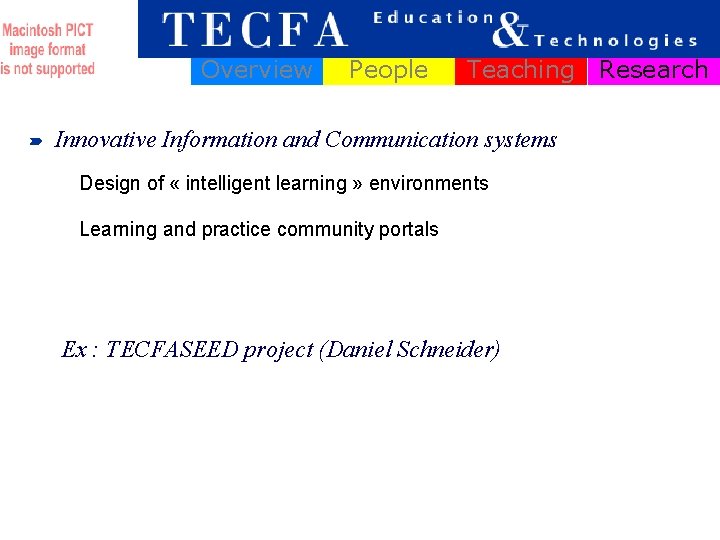 Macintosh PICT image format is not supported

TECFA Education & Technologies

Overview People Teaching Research

Innovative Information and Communication systems

Design of « intelligent learning » environments

Learning and practice community portals

Ex : TECFASEED project (Daniel Schneider)